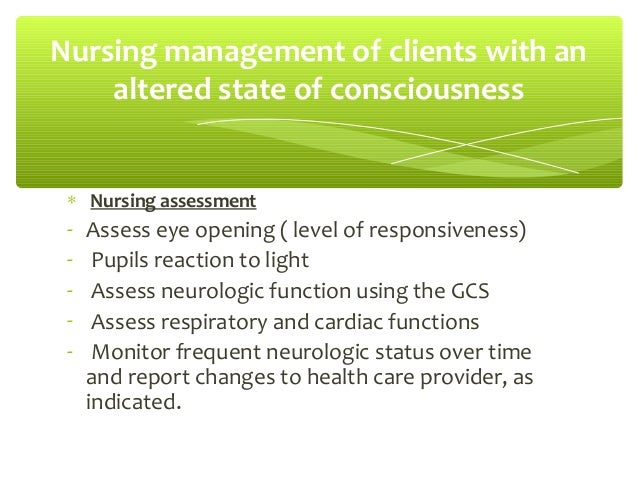 Nursing management of clients with an altered state of consciousness

* Nursing assessment
- Assess eye opening ( level of responsiveness)
- Pupils reaction to light
- Assess neurologic function using the GCS
- Assess respiratory and cardiac functions
- Monitor frequent neurologic status over time and report changes to health care provider, as indicated.